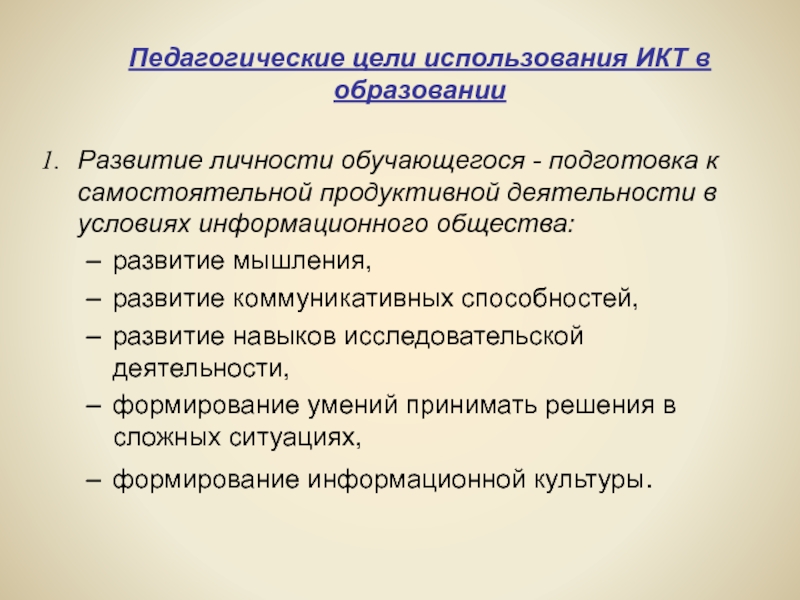 Педагогические цели использования ИКТ в образовании

1. Развитие личности обучающегося - подготовка к самостоятельной продуктивной деятельности в условиях информационного общества:

– развитие мышления,

– развитие коммуникативных способностей,

– развитие навыков исследовательской деятельности,

– формирование умений принимать решения в сложных ситуациях,

– формирование информационной культуры.